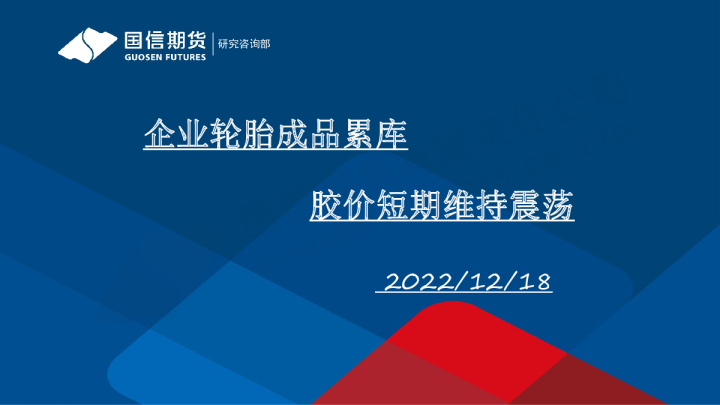 国信期货
GUOSEN FUTURES
研究咨询部

企业轮胎成品累库

胶价短期维持震荡

2022/12/18